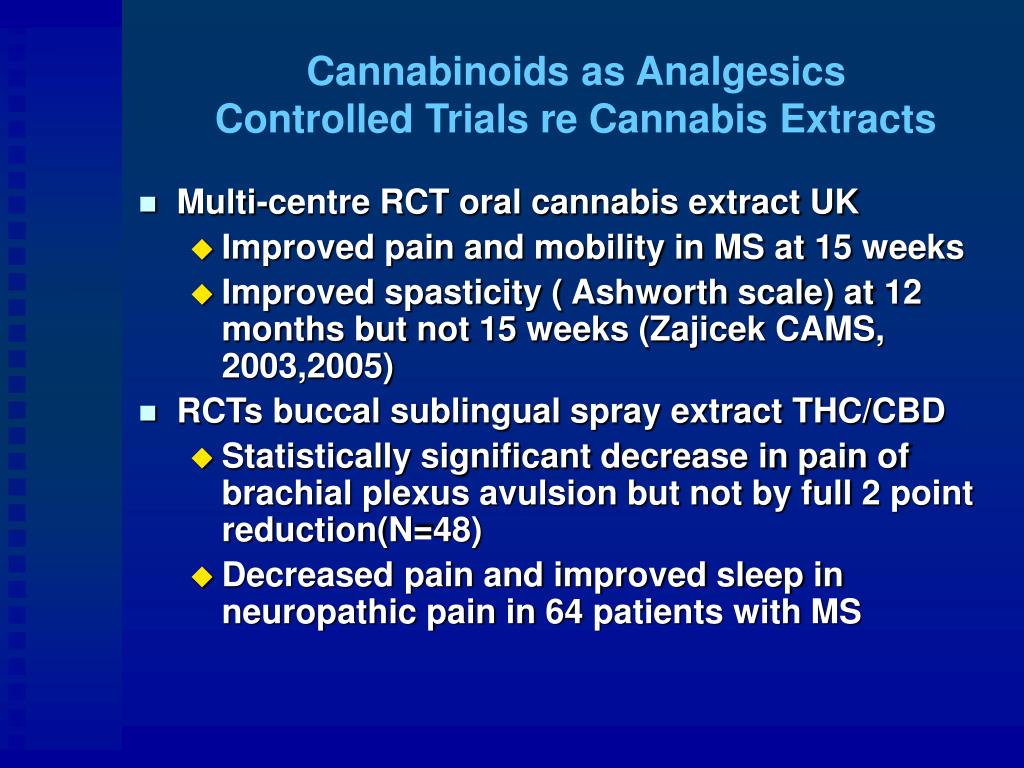 Cannabinoids as Analgesics
Controlled Trials re Cannabis Extracts

- Multi-centre RCT oral cannabis extract UK
  - Improved pain and mobility in MS at 15 weeks
  - Improved spasticity ( Ashworth scale) at 12 months but not 15 weeks (Zajicek CAMS, 2003,2005)
- RCTs buccal sublingual spray extract THC/CBD
  - Statistically significant decrease in pain of brachial plexus avulsion but not by full 2 point reduction(N=48)
  - Decreased pain and improved sleep in neuropathic pain in 64 patients with MS